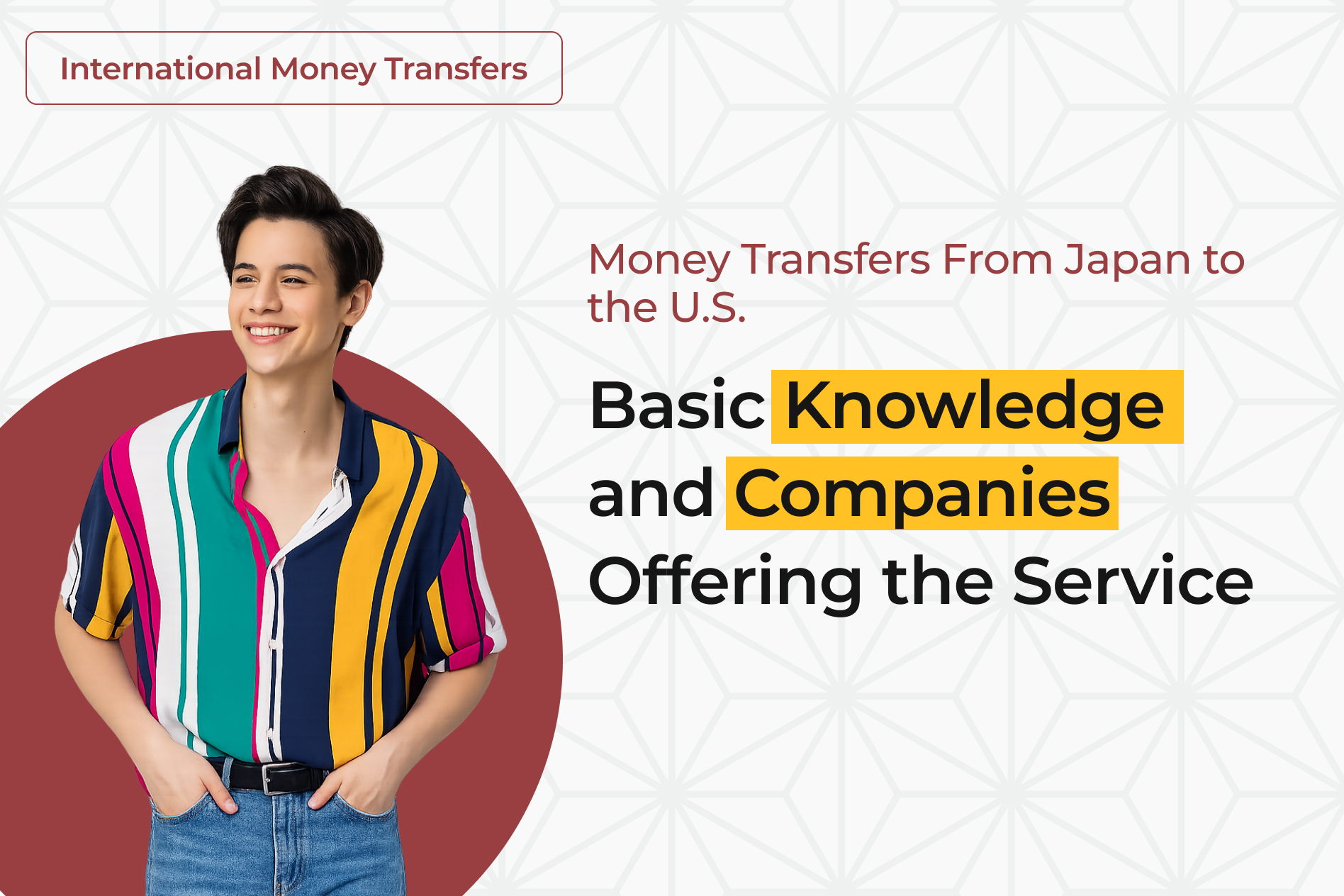 International Money Transfers

Money Transfers From Japan to the U.S.

Basic Knowledge and Companies Offering the Service